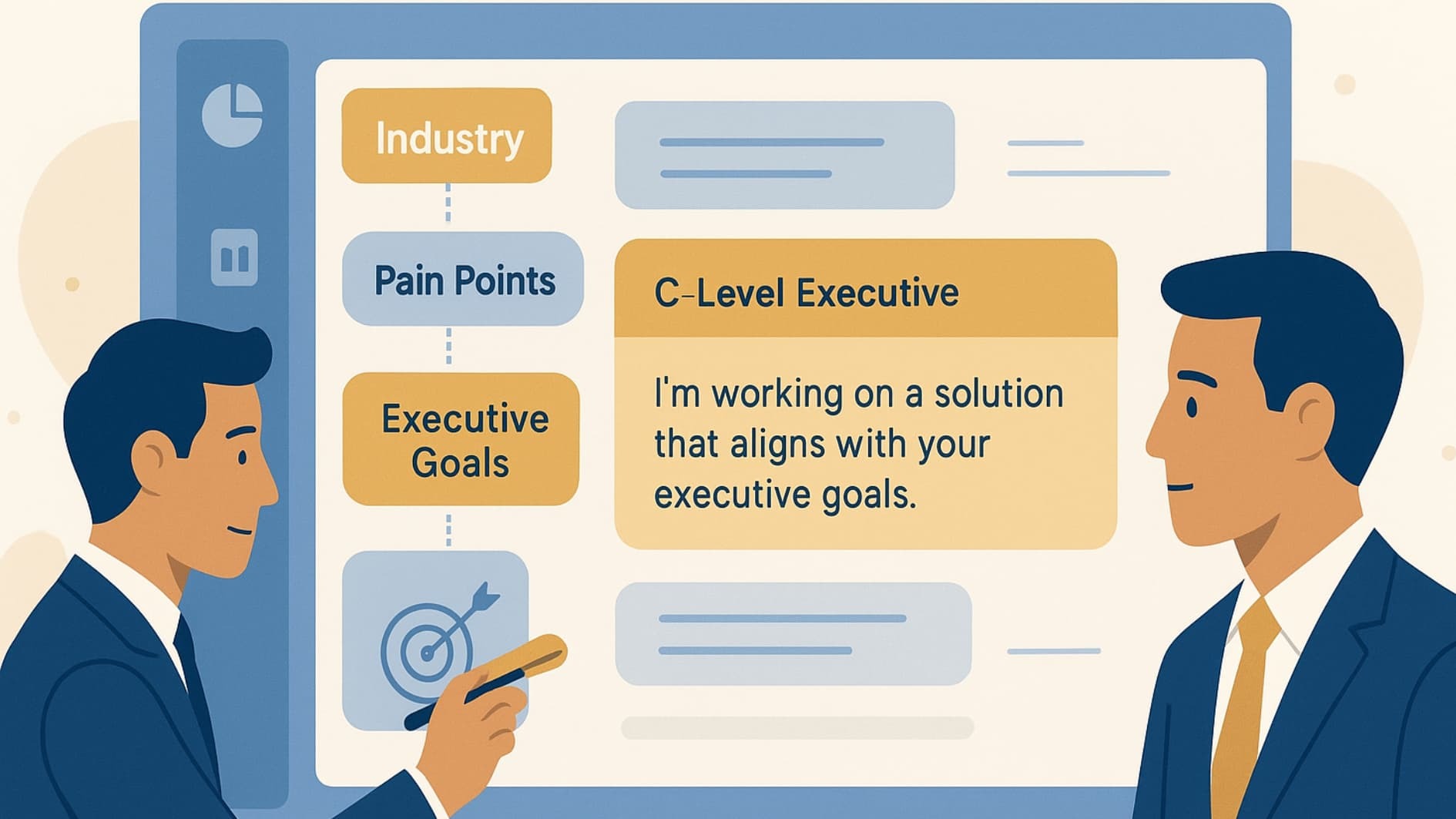 Industry

Pain Points

Executive Goals

C-Level Executive

I'm working on a solution that aligns with your executive goals.